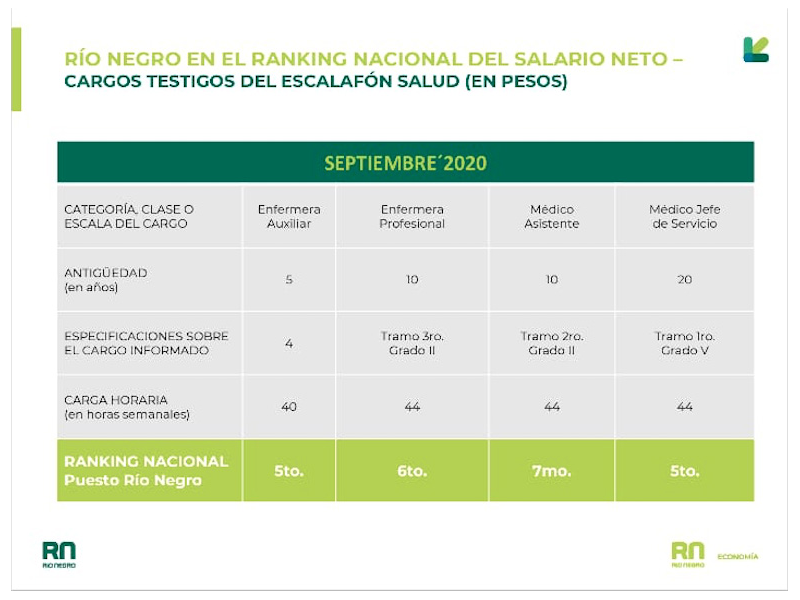 RÍO NEGRO EN EL RANKING NACIONAL DEL SALARIO NETO –
CARGOS TESTIGOS DEL ESCALAFÓN SALUD (EN PESOS)

| SEPTIEMBRE´2020 | | | | |
|---|---|---|---|---|
| CATEGORÍA, CLASE O ESCALA DEL CARGO | Enfermera Auxiliar | Enfermera Profesional | Médico Asistente | Médico Jefe de Servicio |
| ANTIGÜEDAD (en años) | 5 | 10 | 10 | 20 |
| ESPECIFICACIONES SOBRE EL CARGO INFORMADO | 4 | Tramo 3ro. Grado II | Tramo 2ro. Grado II | Tramo 1ro. Grado V |
| CARGA HORARIA (en horas semanales) | 40 | 44 | 44 | 44 |
| RANKING NACIONAL Puesto Río Negro | 5to. | 6to. | 7mo. | 5to. |

RN
RÍO NEGRO

RN
RÍO NEGRO
ECONOMÍA